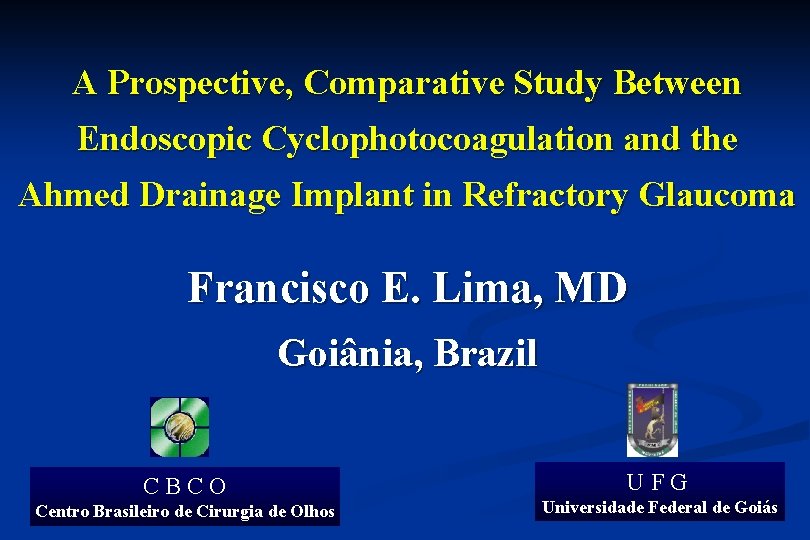 A Prospective, Comparative Study Between Endoscopic Cyclophotocoagulation and the Ahmed Drainage Implant in Refractory Glaucoma

Francisco E. Lima, MD

Goiânia, Brazil

C B C O
Centro Brasileiro de Cirurgia de Olhos

U F G
Universidade Federal de Goiás